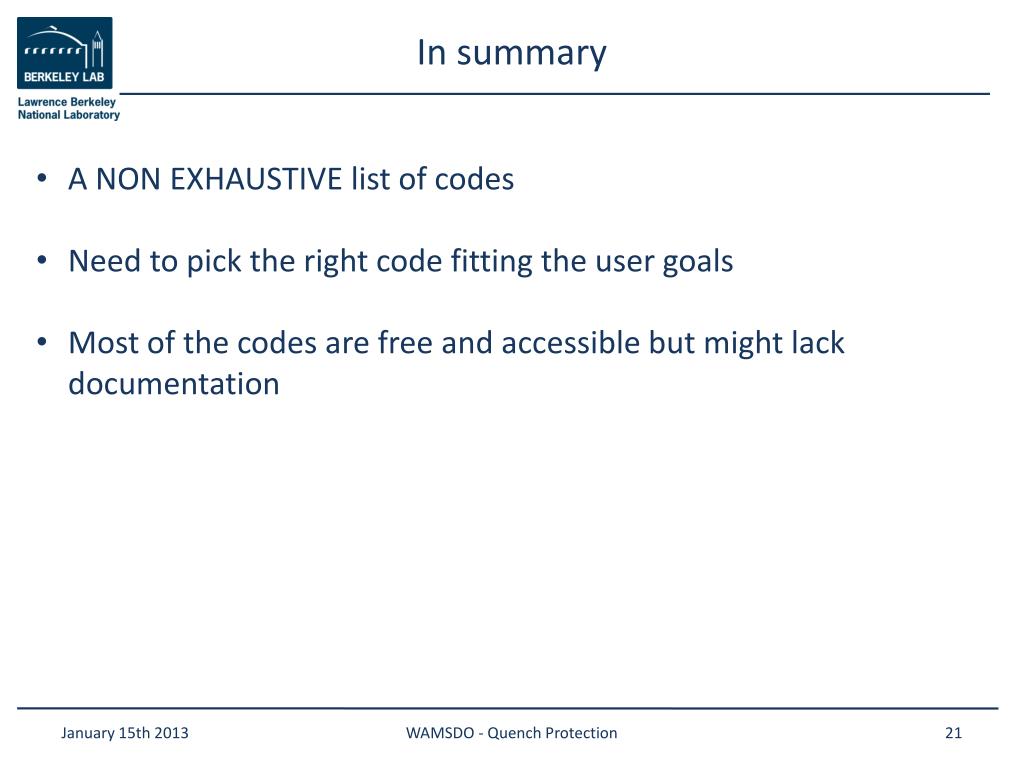 BERKELEY LAB
Lawrence Berkeley National Laboratory

In summary

• A NON EXHAUSTIVE list of codes

• Need to pick the right code fitting the user goals

• Most of the codes are free and accessible but might lack documentation

January 15th 2013
WAMSDO - Quench Protection
21